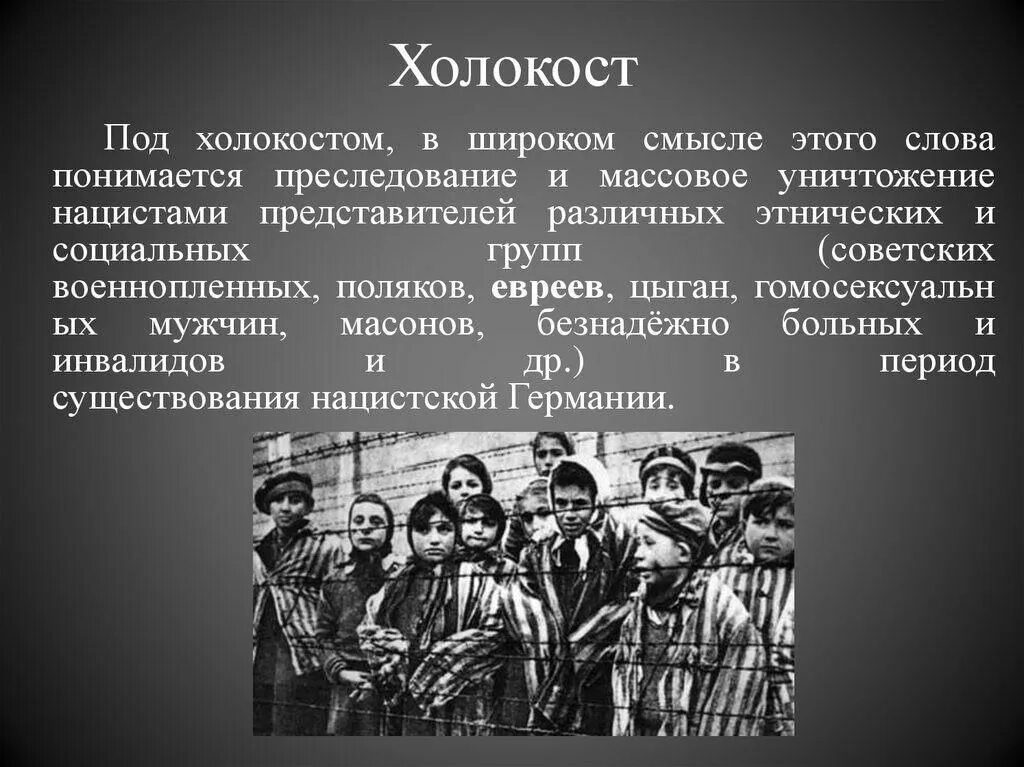 Холокост

Под холокостом, в широком смысле этого слова понимается преследование и массовое уничтожение нацистами представителей различных этнических и социальных групп (советских военнопленных, поляков, евреев, цыган, гомосексуальных мужчин, масонов, безнадёжно больных и инвалидов и др.) в период существования нацистской Германии.